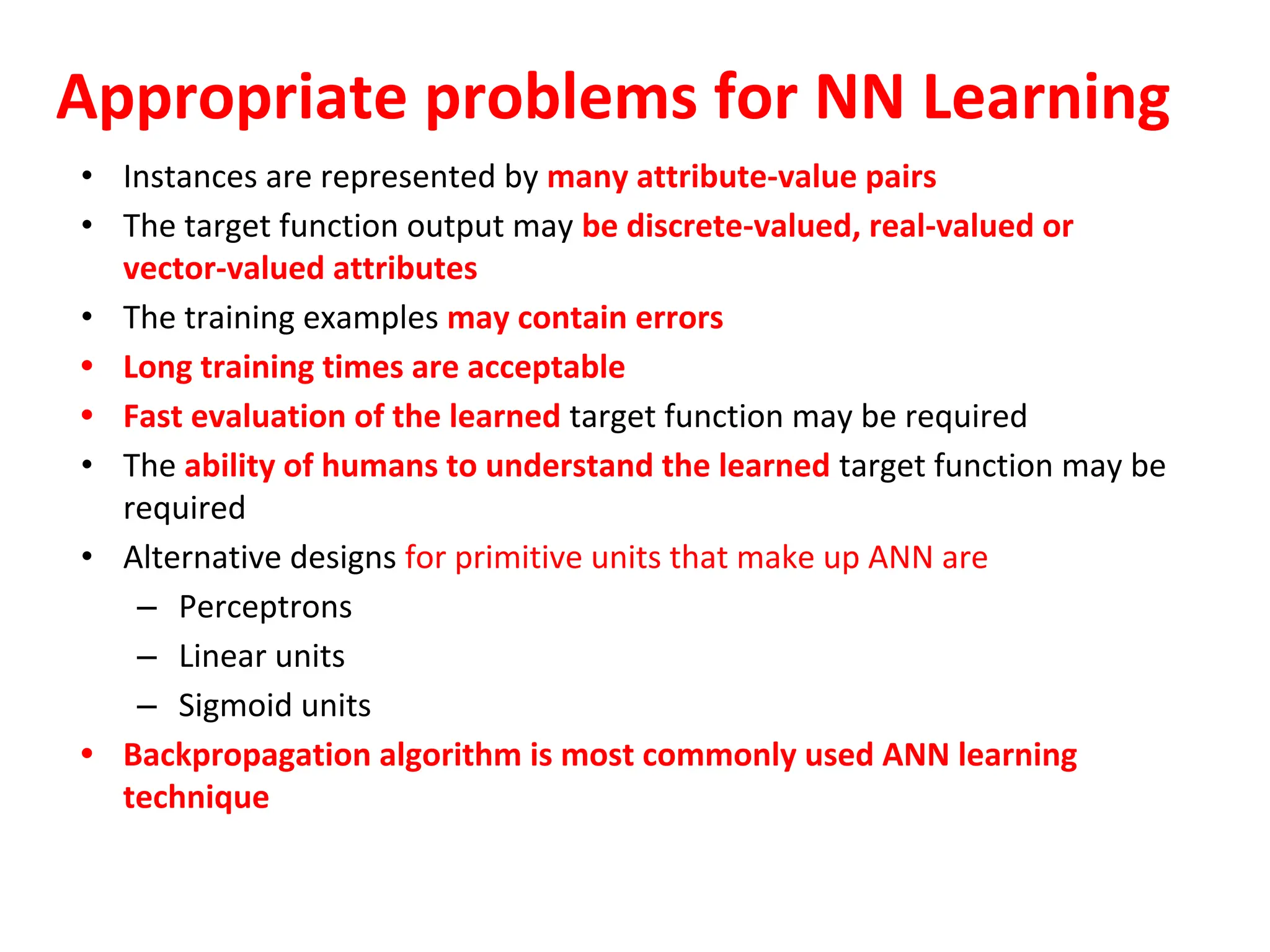 Appropriate problems for NN Learning

• Instances are represented by many attribute-value pairs
• The target function output may be discrete-valued, real-valued or vector-valued attributes
• The training examples may contain errors
• Long training times are acceptable
• Fast evaluation of the learned target function may be required
• The ability of humans to understand the learned target function may be required
• Alternative designs for primitive units that make up ANN are
 – Perceptrons
 – Linear units
 – Sigmoid units
• Backpropagation algorithm is most commonly used ANN learning technique